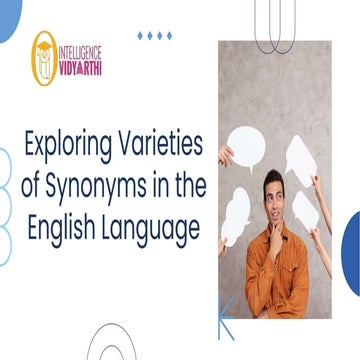 INTELLIGENCE
VIDYARTHI

Exploring Varieties of Synonyms in the English Language